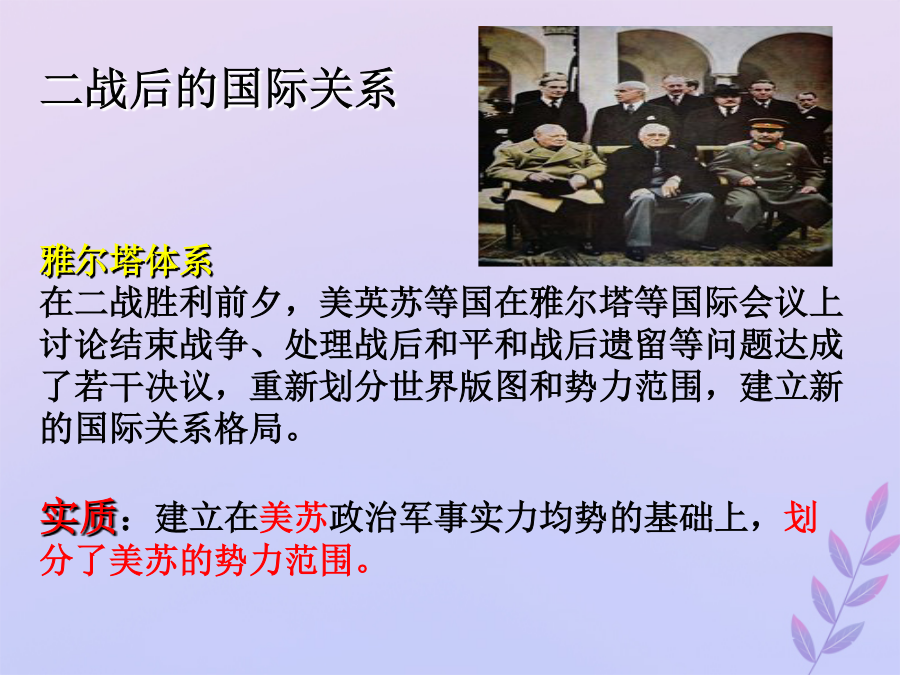 二战后的国际关系

雅尔塔体系
在二战胜利前夕，美英苏等国在雅尔塔等国际会议上讨论结束战争、处理战后和平和战后遗留等问题达成了若干决议，重新划分世界版图和势力范围，建立新的国际关系格局。

实质：建立在美苏政治军事实力均势的基础上，划分了美苏的势力范围。